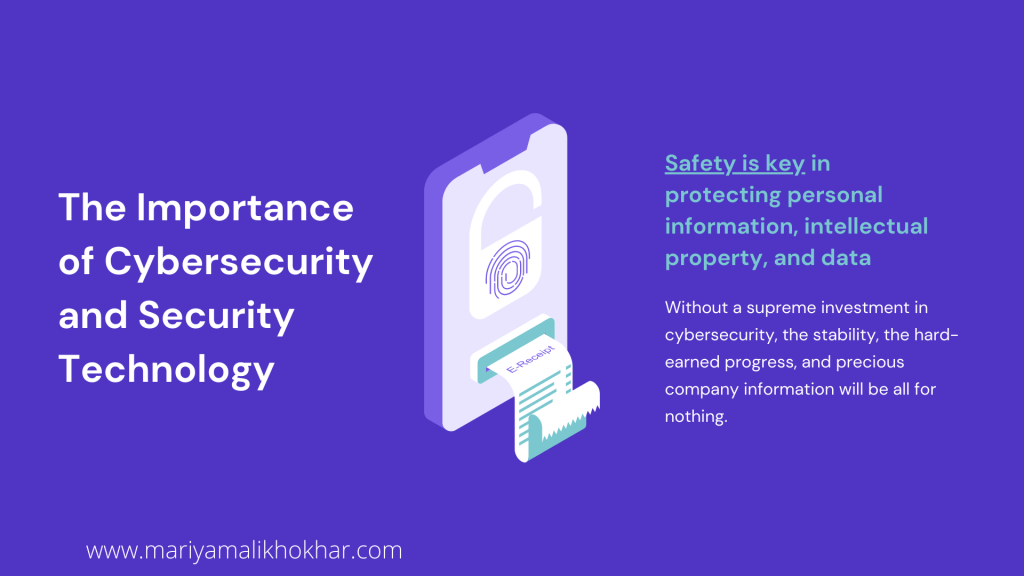 The Importance of Cybersecurity and Security Technology

E-Receipt

Safety is key in protecting personal information, intellectual property, and data

Without a supreme investment in cybersecurity, the stability, the hard-earned progress, and precious company information will be all for nothing.

www.mariyamalikhokhar.com